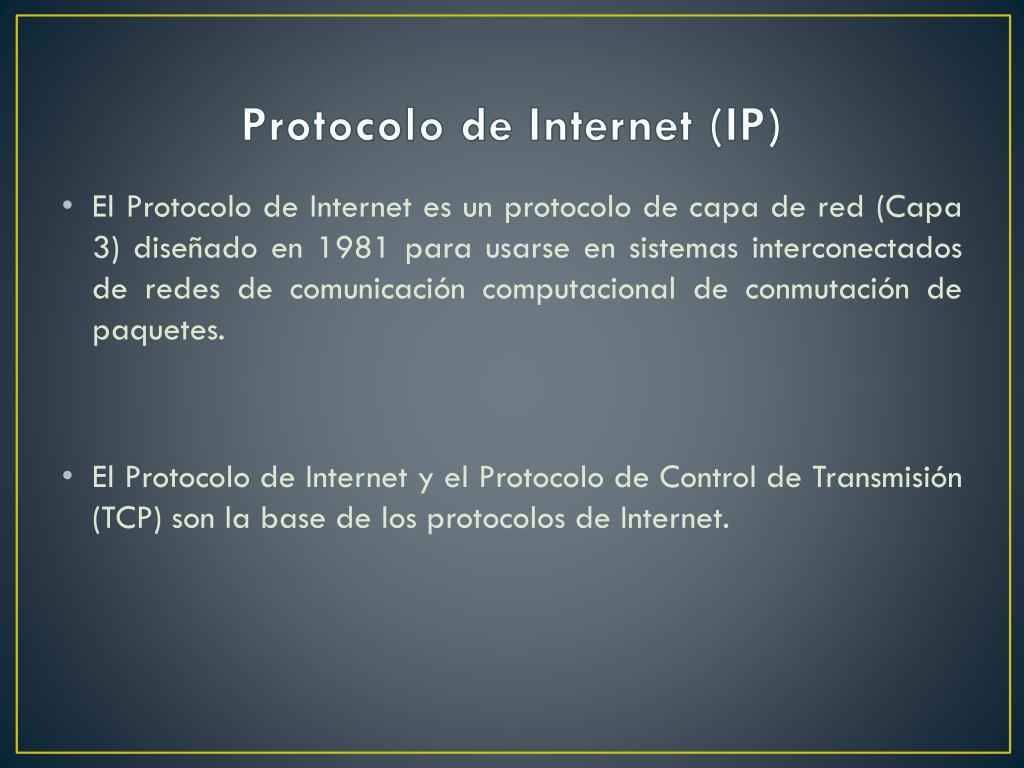 Protocolo de Internet (IP)

• El Protocolo de Internet es un protocolo de capa de red (Capa 3) diseñado en 1981 para usarse en sistemas interconectados de redes de comunicación computacional de conmutación de paquetes.

• El Protocolo de Internet y el Protocolo de Control de Transmisión (TCP) son la base de los protocolos de Internet.